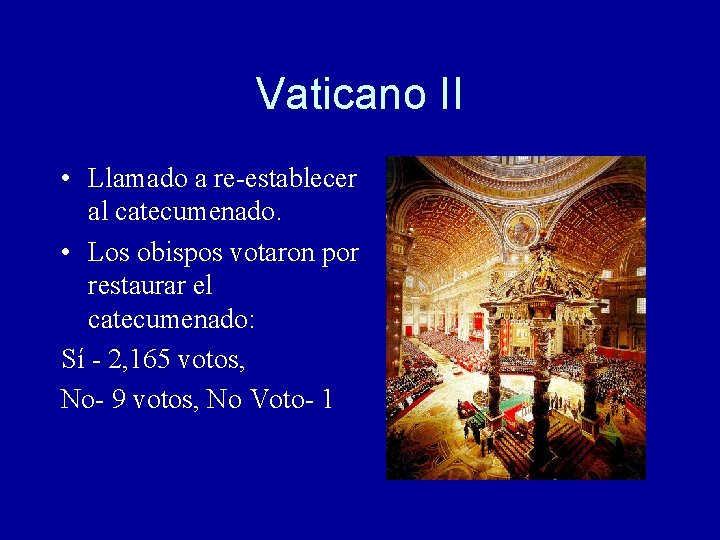 Vaticano II

• Llamado a re-establecer al catecumenado.

• Los obispos votaron por restaurar el catecumenado:

Sí - 2,165 votos,

No- 9 votos, No Voto- 1